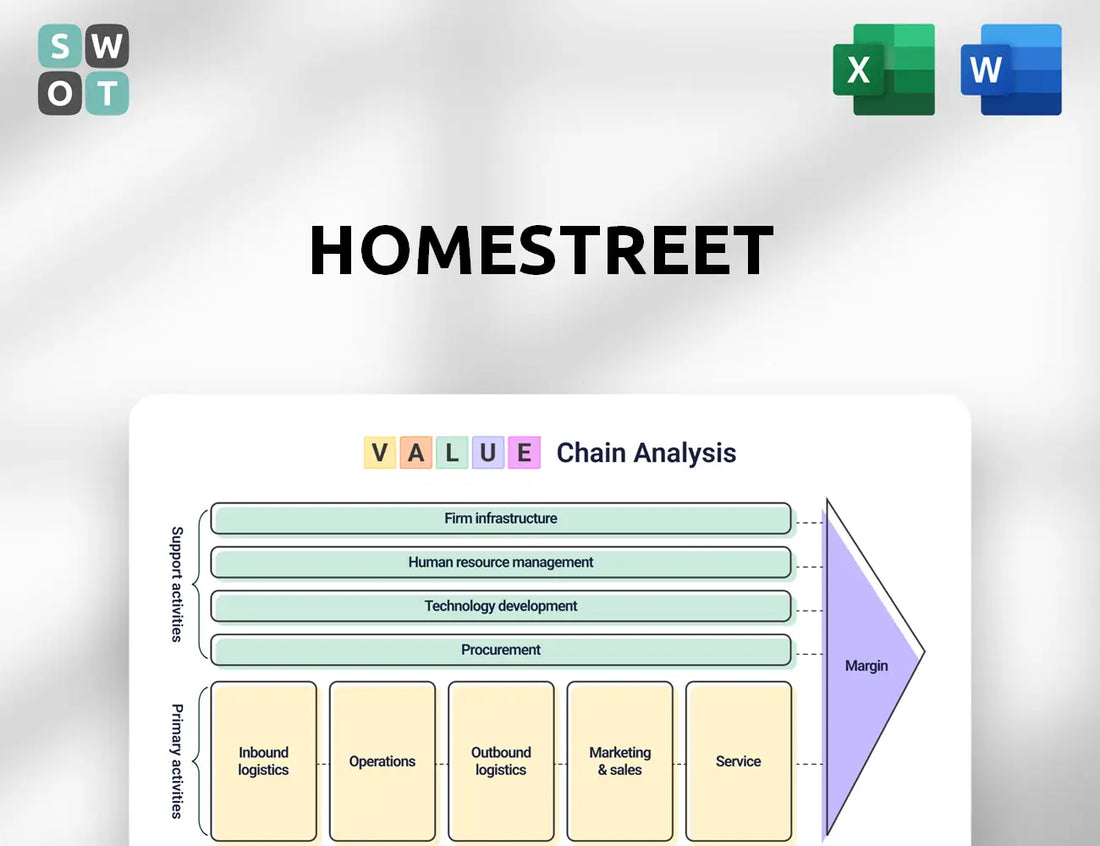 S W
O T

X

W

HOMESTREET

V A L U E Chain Analysis

Support activities

Firm infrastructure

Human resource management

Technology development

Procurement

Primary activities

Inbound logistics

Operations

Outbound logistics

Marketing & sales

Service

Margin